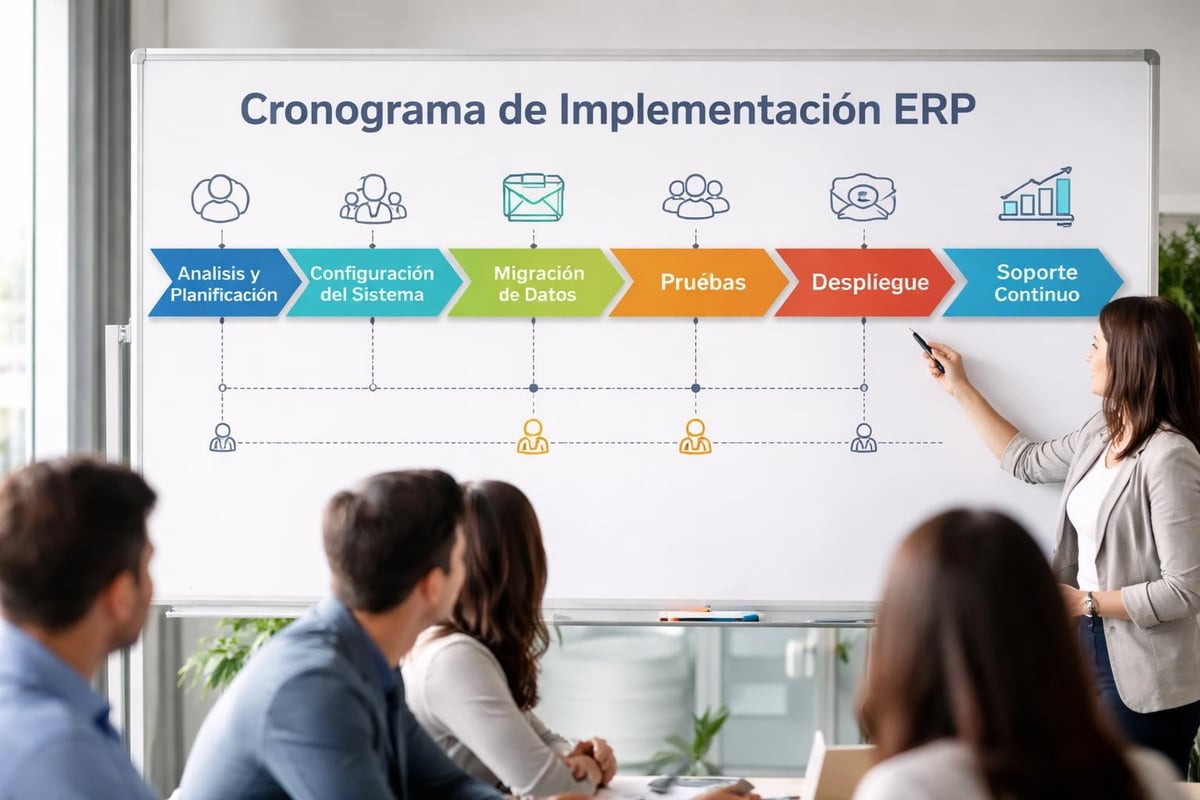 Cronograma de Implementación ERP

Analisis y Planificación

Configuración del Sistema

Migración de Datos

Pruébas

Despliegue

Soporte Continuo